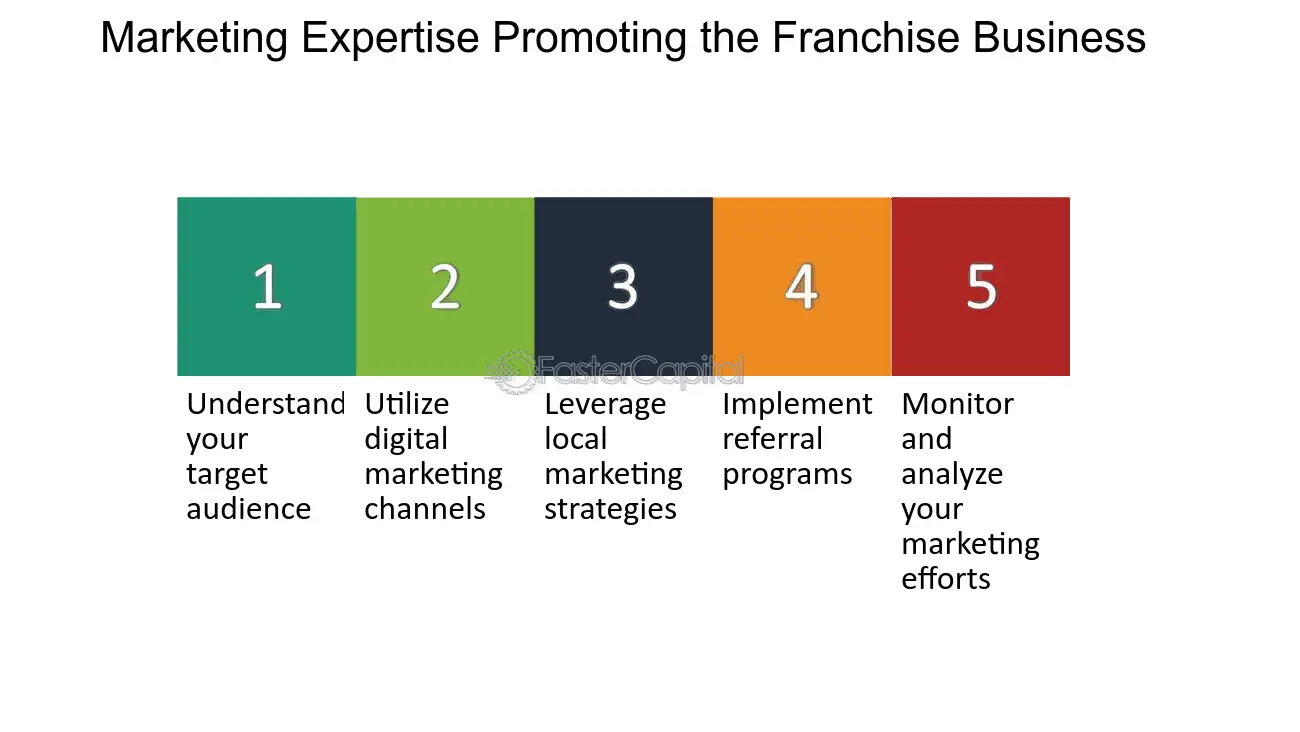 Marketing Expertise Promoting the Franchise Business

1

Understand your target audience

2

Utilize digital marketing channels

3

Leverage local marketing strategies

4

Implement referral programs

5

Monitor and analyze your marketing efforts

FasterCapital